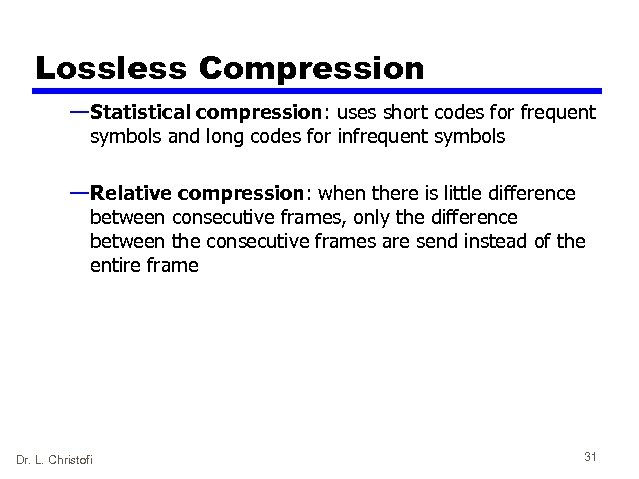 Lossless Compression

—Statistical compression: uses short codes for frequent symbols and long codes for infrequent symbols

—Relative compression: when there is little difference between consecutive frames, only the difference between the consecutive frames are send instead of the entire frame

Dr. L. Christofi

31